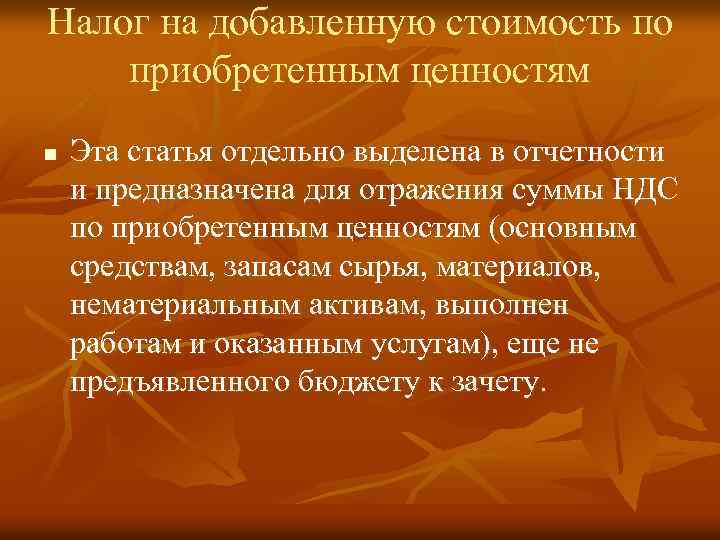 Налог на добавленную стоимость по приобретенным ценностям

■ Эта статья отдельно выделена в отчетности и предназначена для отражения суммы НДС по приобретенным ценностям (основным средствам, запасам сырья, материалов, нематериальным активам, выполнен работам и оказанным услугам), еще не предъявленного бюджету к зачету.